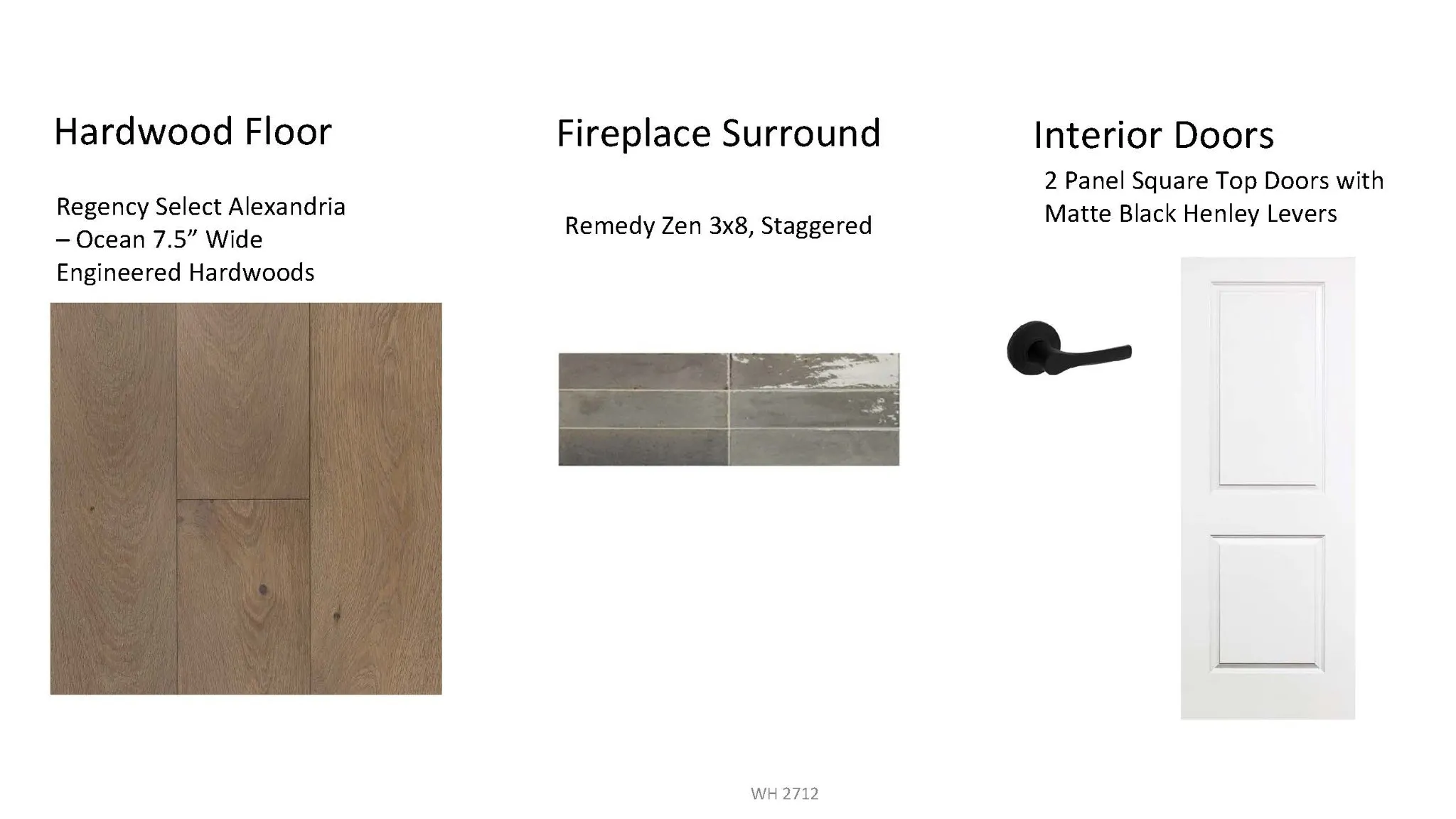 Hardwood Floor

Regency Select Alexandria – Ocean 7.5” Wide Engineered Hardwoods

Fireplace Surround

Remedy Zen 3x8, Staggered

Interior Doors

2 Panel Square Top Doors with Matte Black Henley Levers

WH 2712